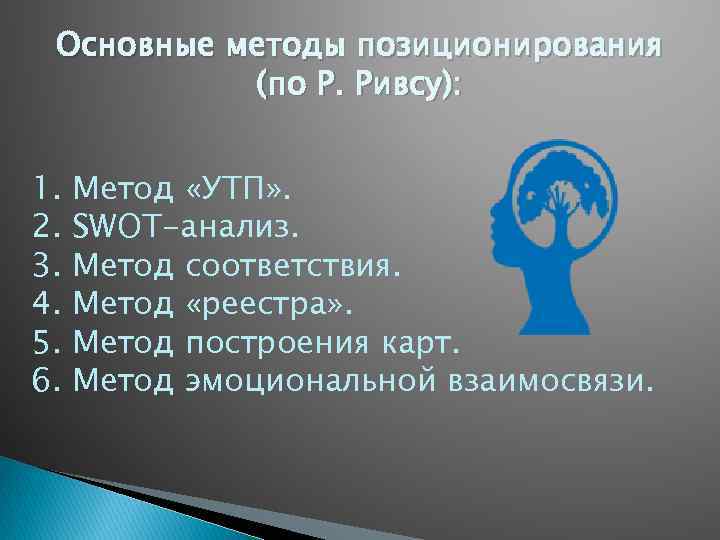 Основные методы позиционирования (по Р. Ривсу):

1. Метод «УТП».
2. SWOT-анализ.
3. Метод соответствия.
4. Метод «реестра».
5. Метод построения карт.
6. Метод эмоциональной взаимосвязи.